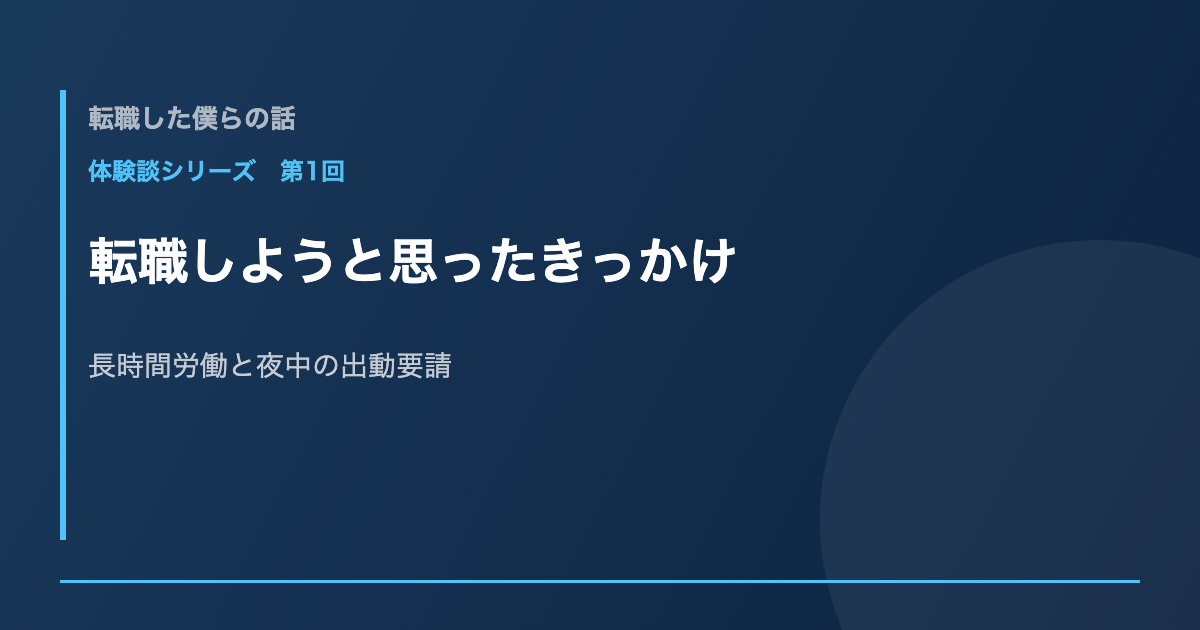 転職した僕らの話

体験談シリーズ　第1回

転職しようと思ったきっかけ

長時間労働と夜中の出動要請